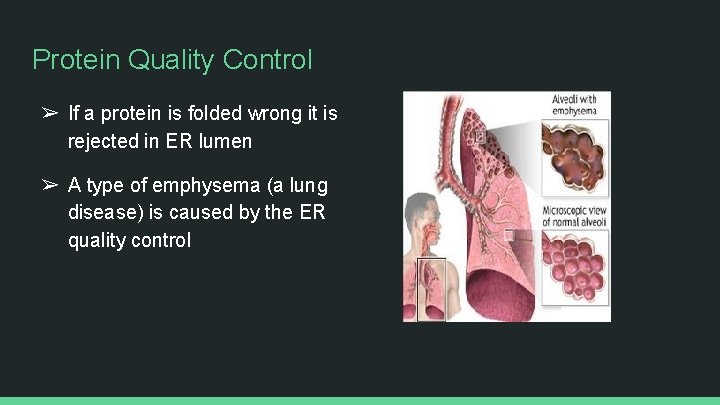 Protein Quality Control

➢ If a protein is folded wrong it is rejected in ER lumen

➢ A type of emphysema (a lung disease) is caused by the ER quality control

Alveoli with emphysema

Microscopic view of normal alveoli